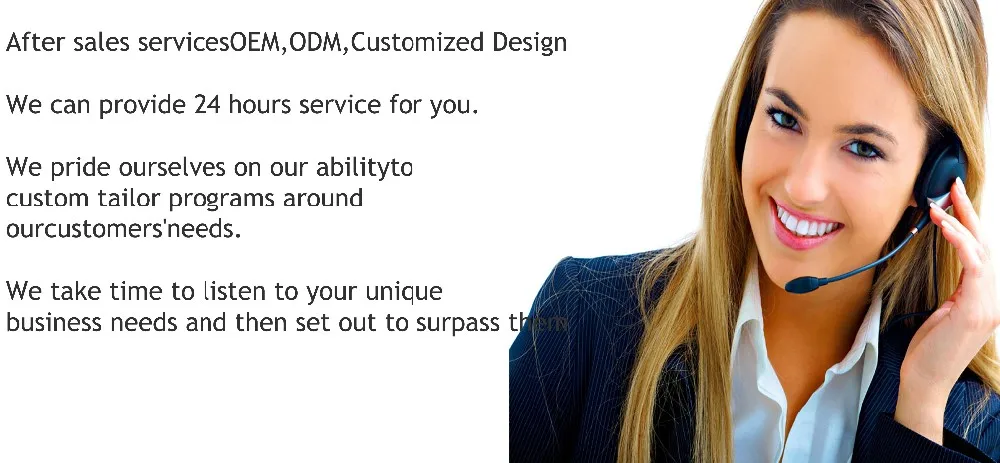 After sales servicesOEM,ODM,Customized Design

We can provide 24 hours service for you.

We pride ourselves on our abilityto custom tailor programs around ourcustomers'needs.

We take time to listen to your unique business needs and then set out to surpass them